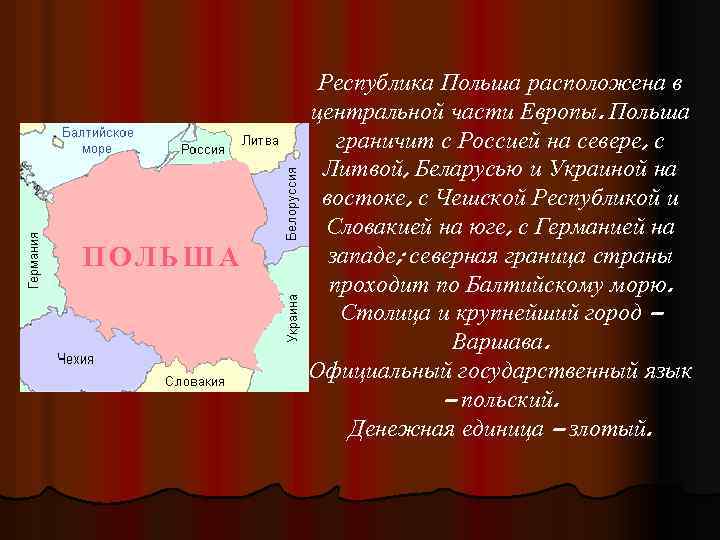 Балтийское море
Россия
Литва
Белоруссия
Германия
ПОЛЬША
Украина
Чехия
Словакия

Республика Польша расположена в центральной части Европы. Польша граничит с Россией на севере, с Литвой, Беларусью и Украиной на востоке, с Чешской Республикой и Словакией на юге, с Германией на западе; северная граница страны проходит по Балтийскому морю. Столица и крупнейший город – Варшава.
Официальный государственный язык –польский.
Денежная единица –злотый.